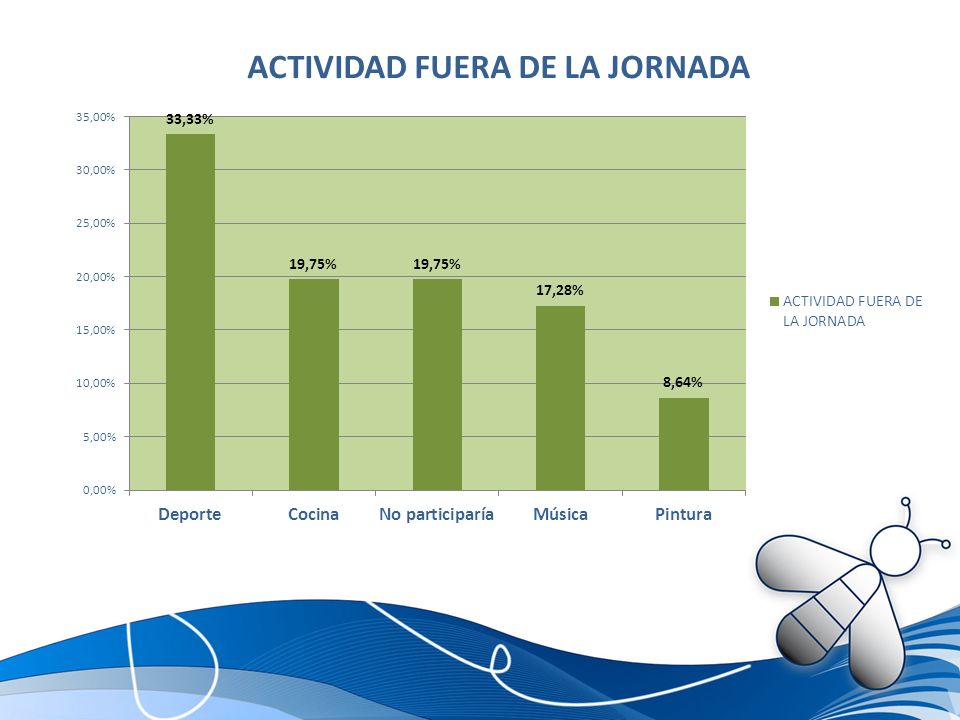 ACTIVIDAD FUERA DE LA JORNADA

35,00%
30,00%
25,00%
20,00%
15,00%
10,00%
5,00%
0,00%

33,33%
19,75%
19,75%
17,28%
8,64%

Deporte
Cocina
No participaría
Música
Pintura

ACTIVIDAD FUERA DE LA JORNADA